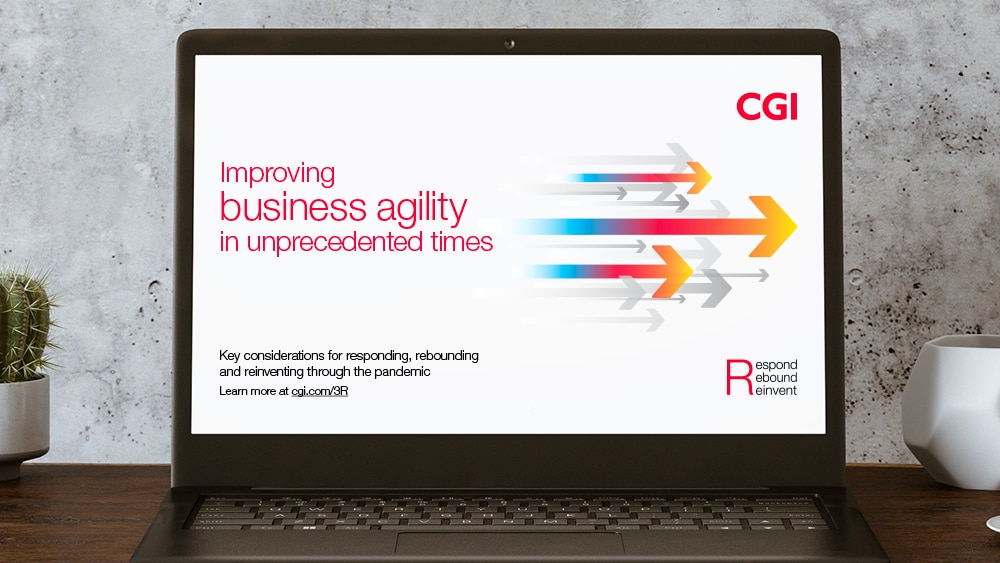 CGI

Improving
business agility
in unprecedented times

Key considerations for responding, rebounding and reinventing through the pandemic

Learn more at cgi.com/3R

Respond
Rebound
Reinvent